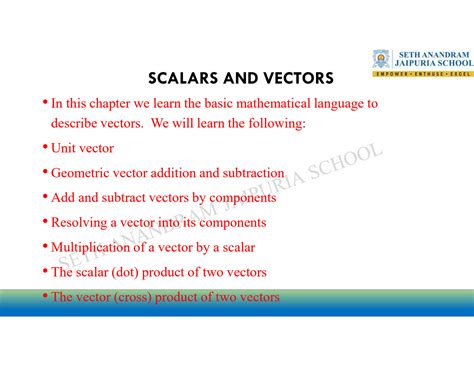 SETH ANANDRAM JAIPURIA SCHOOL
EMPOWER • ENTHUSE • EXCEL

SCALARS AND VECTORS

• In this chapter we learn the basic mathematical language to describe vectors. We will learn the following:

• Unit vector

• Geometric vector addition and subtraction

• Add and subtract vectors by components

• Resolving a vector into its components

• Multiplication of a vector by a scalar

• The scalar (dot) product of two vectors

• The vector (cross) product of two vectors

SETH ANANDRAM JAIPURIA SCHOOL